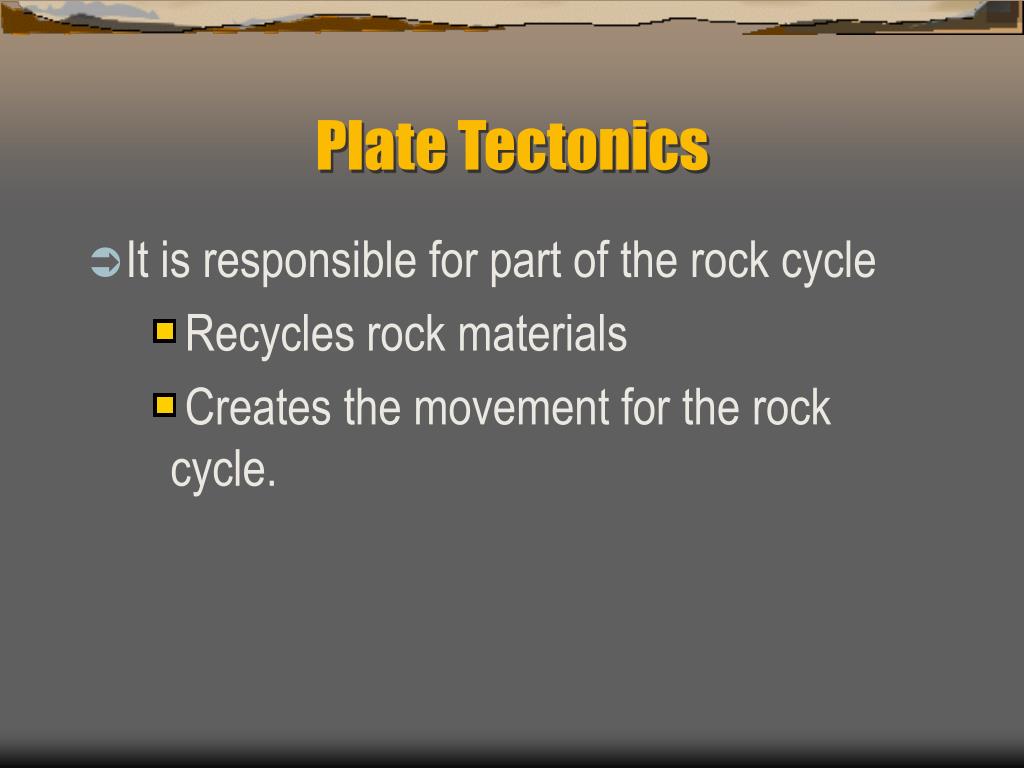 Plate Tectonics

It is responsible for part of the rock cycle

Recycles rock materials

Creates the movement for the rock cycle.